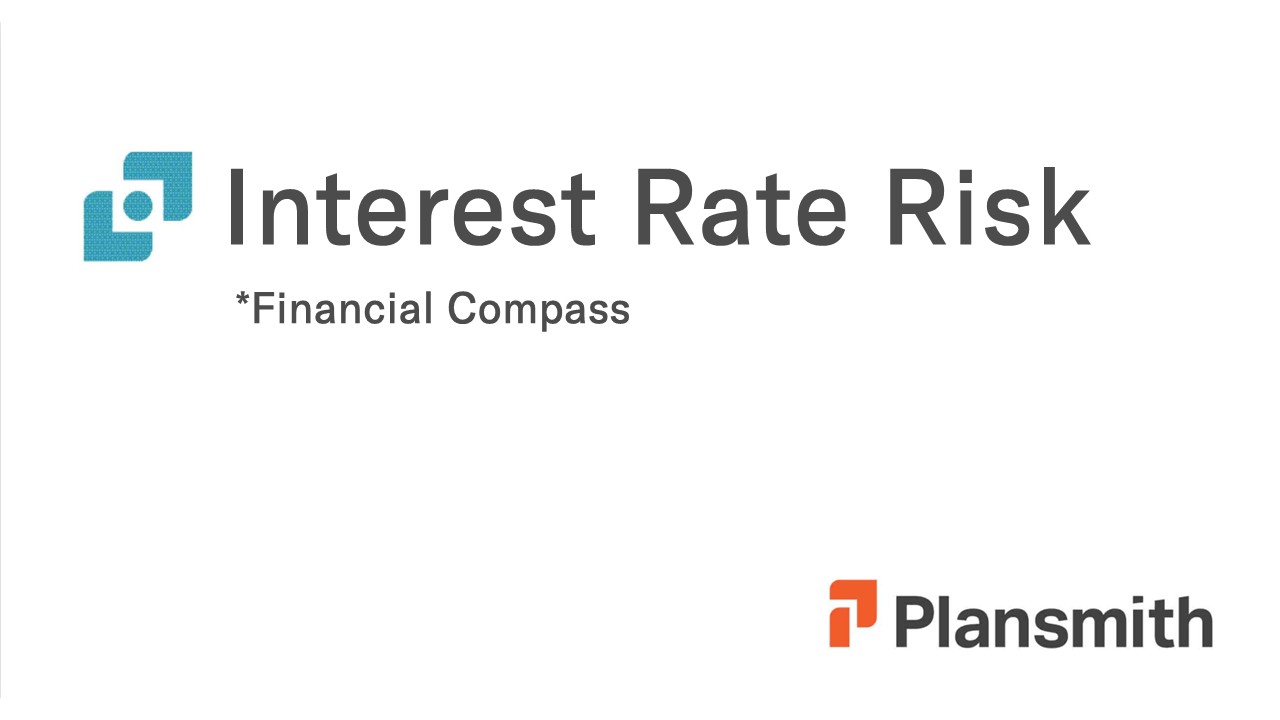 Interest Rate Risk

*Financial Compass

Plansmith